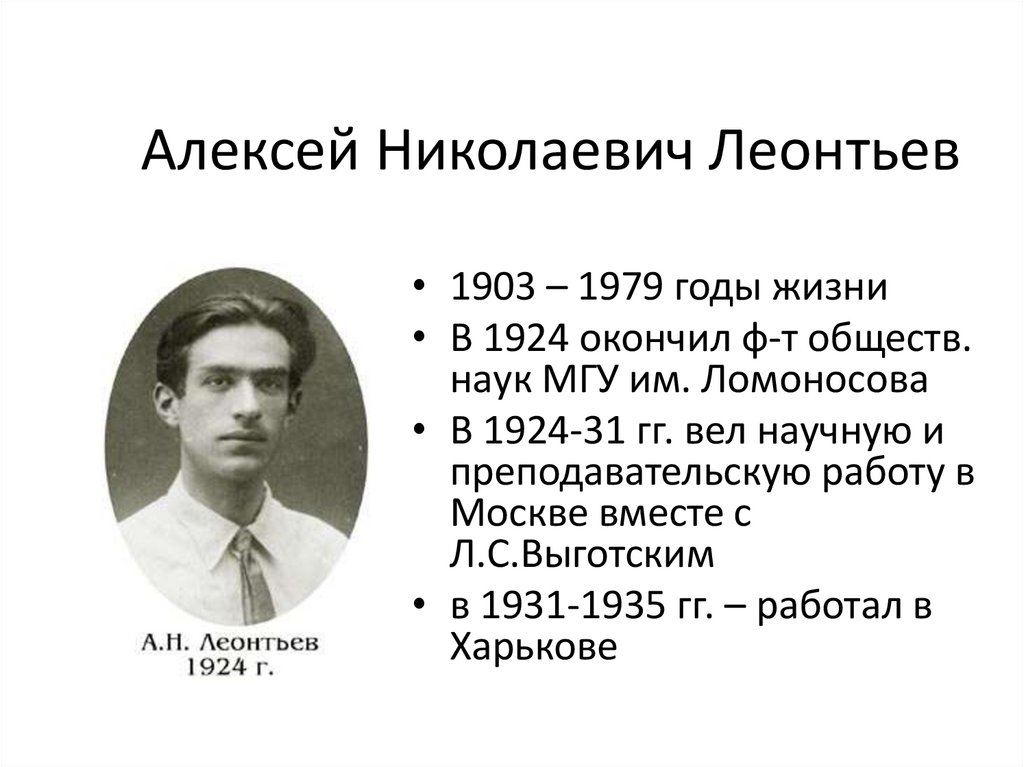 Алексей Николаевич Леонтьев

А.Н. Леонтьев
1924 г.

• 1903 – 1979 годы жизни
• В 1924 окончил ф-т обществ. наук МГУ им. Ломоносова
• В 1924-31 гг. вел научную и преподавательскую работу в Москве вместе с Л.С.Выготским
• в 1931-1935 гг. – работал в Харькове